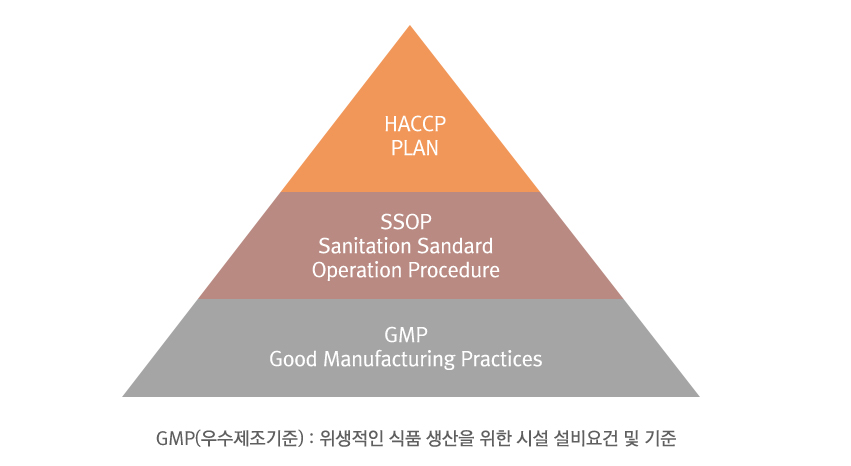 HACCP
PLAN

SSOP
Sanitation Sandard
Operation Procedure

GMP
Good Manufacturing Practices

GMP(우수제조기준) : 위생적인 식품 생산을 위한 시설 설비요건 및 기준